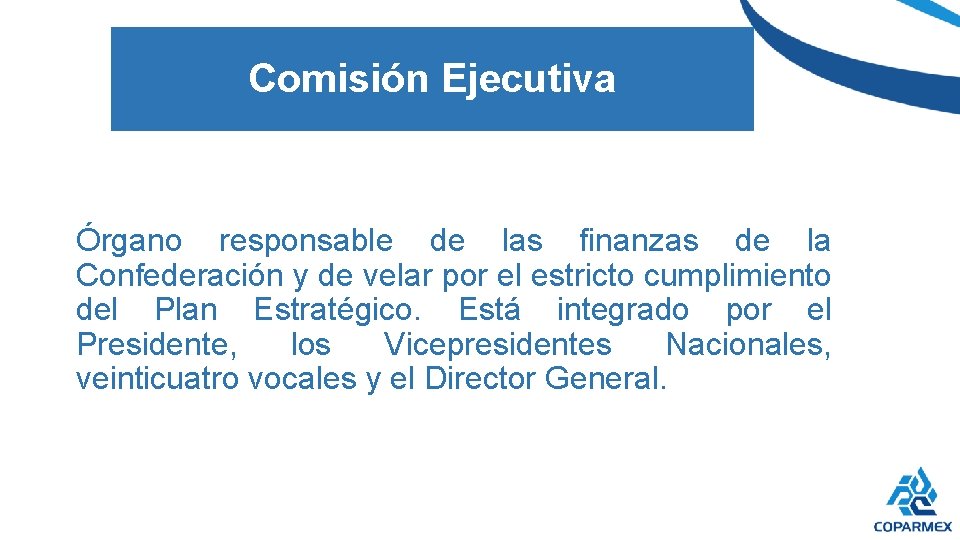 Comisión Ejecutiva

Órgano responsable de las finanzas de la Confederación y de velar por el estricto cumplimiento del Plan Estratégico. Está integrado por el Presidente, los Vicepresidentes Nacionales, veinticuatro vocales y el Director General.

COPARMEX